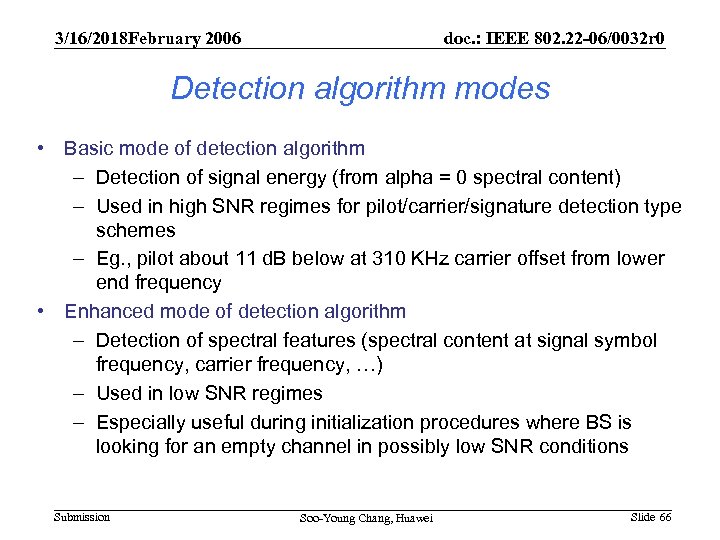 3/16/2018February 2006

doc.: IEEE 802.22-06/0032r0

Detection algorithm modes

• Basic mode of detection algorithm
– Detection of signal energy (from alpha = 0 spectral content)
– Used in high SNR regimes for pilot/carrier/signature detection type schemes
– Eg., pilot about 11 dB below at 310 KHz carrier offset from lower end frequency
• Enhanced mode of detection algorithm
– Detection of spectral features (spectral content at signal symbol frequency, carrier frequency, …)
– Used in low SNR regimes
– Especially useful during initialization procedures where BS is looking for an empty channel in possibly low SNR conditions

Submission

Soo-Young Chang, Huawei

Slide 66